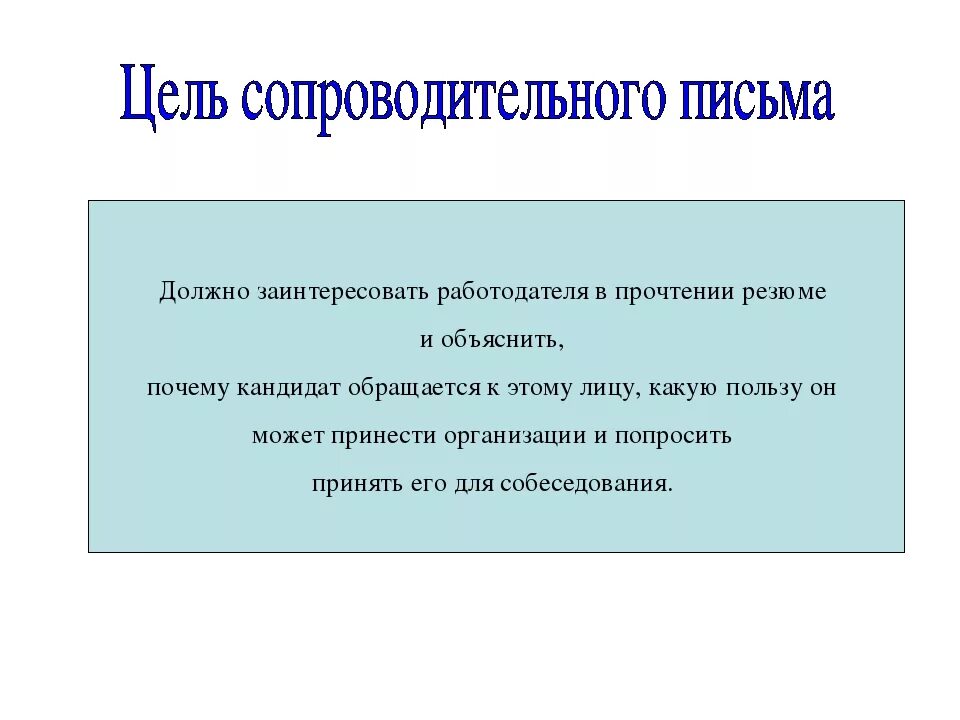 Цель сопроводительного письма

Должно заинтересовать работодателя в прочтении резюме и объяснить, почему кандидат обращается к этому лицу, какую пользу он может принести организации и попросить принять его для собеседования.